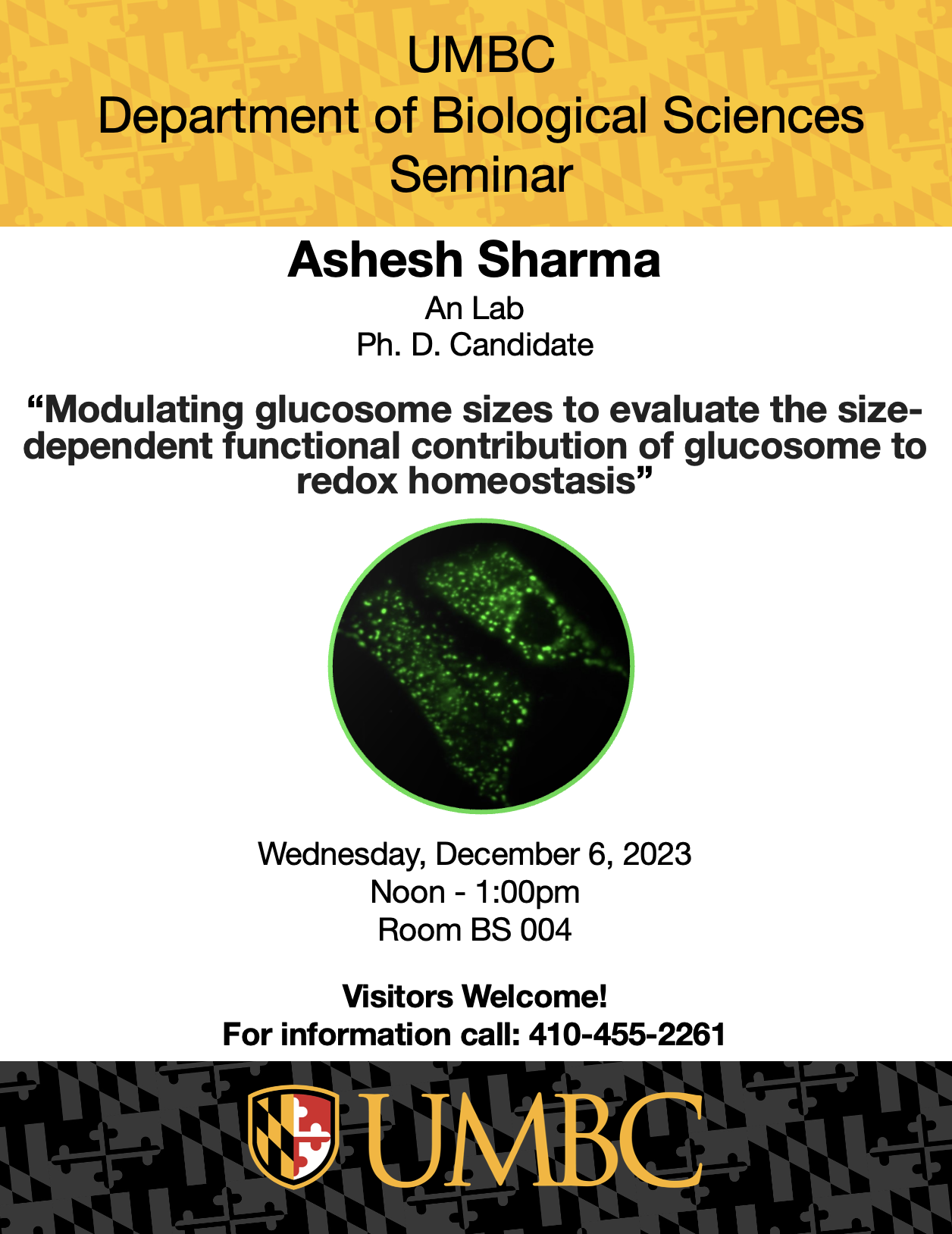 UMBC
Department of Biological Sciences
Seminar

Ashesh Sharma
An Lab
Ph. D. Candidate

“Modulating glucosome sizes to evaluate the size-dependent functional contribution of glucosome to redox homeostasis”

Wednesday, December 6, 2023
Noon - 1:00pm
Room BS 004

Visitors Welcome!
For information call: 410-455-2261

UMBC